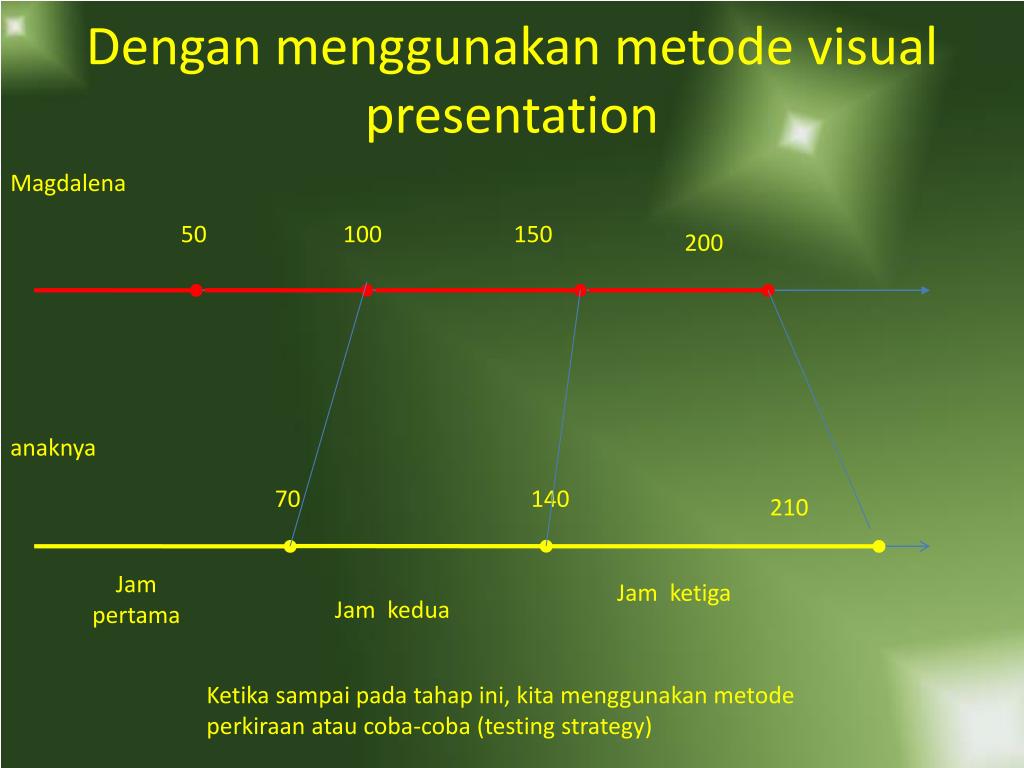 Dengan menggunakan metode visual presentation

Magdalena

50 100 150 200

anaknya

70 140 210

Jam pertama

Jam kedua

Jam ketiga

Ketika sampai pada tahap ini, kita menggunakan metode perkiraan atau coba-coba (testing strategy)